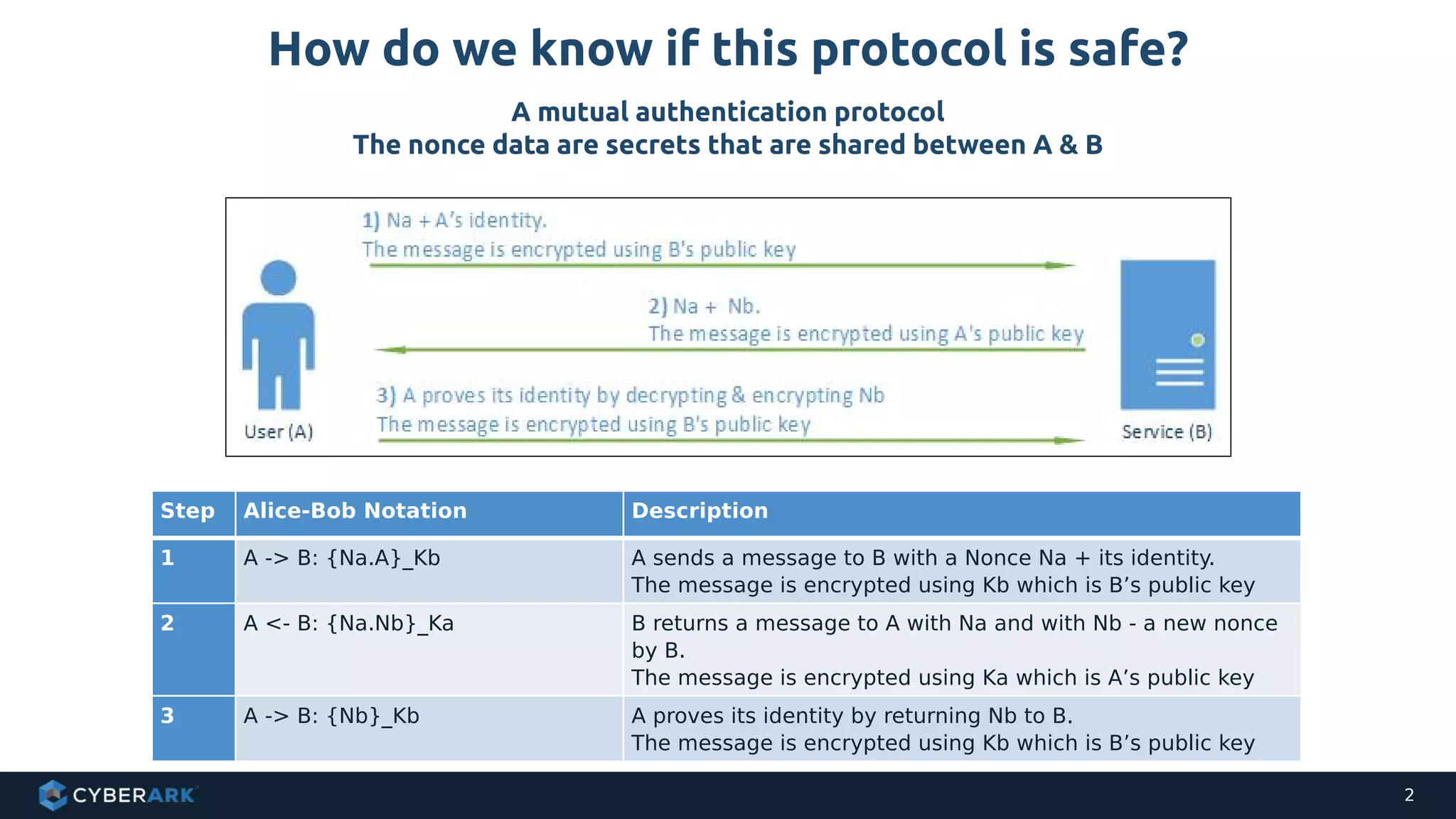 How do we know if this protocol is safe?

A mutual authentication protocol
The nonce data are secrets that are shared between A & B

1) Na + A's identity.
The message is encrypted using B's public key

2) Na + Nb.
The message is encrypted using A's public key

3) A proves its identity by decrypting & encrypting Nb
The message is encrypted using B's public key

User (A)

Service (B)

| Step | Alice-Bob Notation | Description |
|---|---|---|
| 1 | A -> B: {Na.A}_Kb | A sends a message to B with a Nonce Na + its identity. The message is encrypted using Kb which is B's public key |
| 2 | A <- B: {Na.Nb}_Ka | B returns a message to A with Na and with Nb - a new nonce by B. The message is encrypted using Ka which is A's public key |
| 3 | A -> B: {Nb}_Kb | A proves its identity by returning Nb to B. The message is encrypted using Kb which is B's public key |

CYBERARK

2